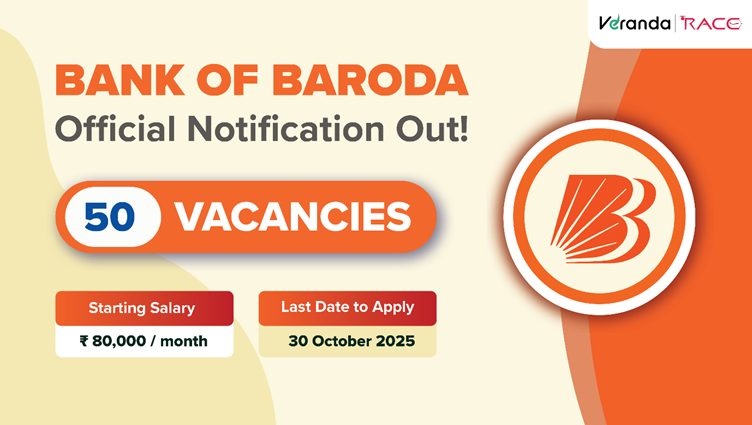 Veranda | RACE

BANK OF BARODA
Official Notification Out!

50 VACANCIES

Starting Salary
₹ 80,000 / month

Last Date to Apply
30 October 2025